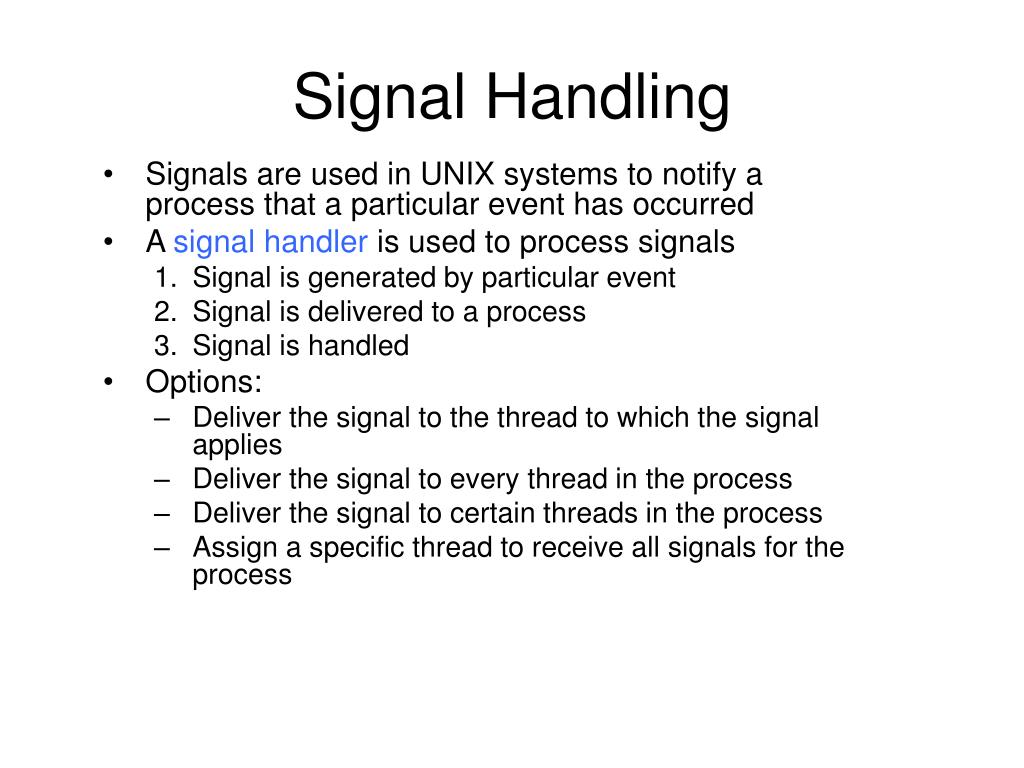 Signal Handling

• Signals are used in UNIX systems to notify a process that a particular event has occurred
• A signal handler is used to process signals
1. Signal is generated by particular event
2. Signal is delivered to a process
3. Signal is handled
• Options:
– Deliver the signal to the thread to which the signal applies
– Deliver the signal to every thread in the process
– Deliver the signal to certain threads in the process
– Assign a specific thread to receive all signals for the process